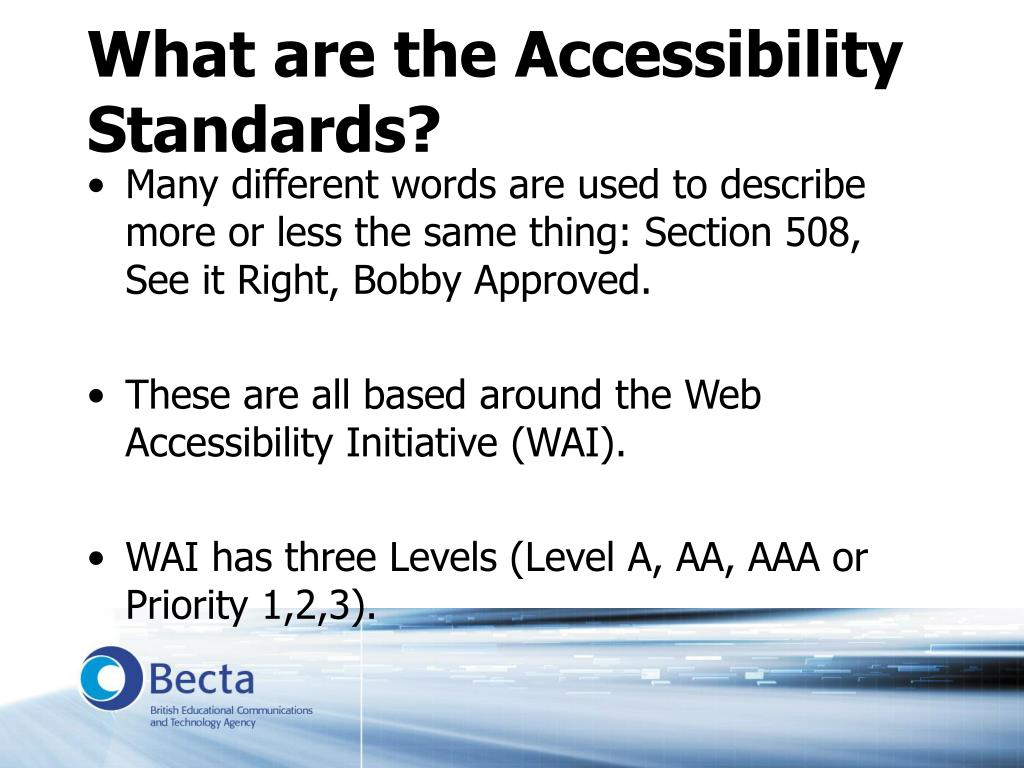 What are the Accessibility Standards?

• Many different words are used to describe more or less the same thing: Section 508, See it Right, Bobby Approved.

• These are all based around the Web Accessibility Initiative (WAI).

• WAI has three Levels (Level A, AA, AAA or Priority 1,2,3).

Becta
British Educational Communications and Technology Agency